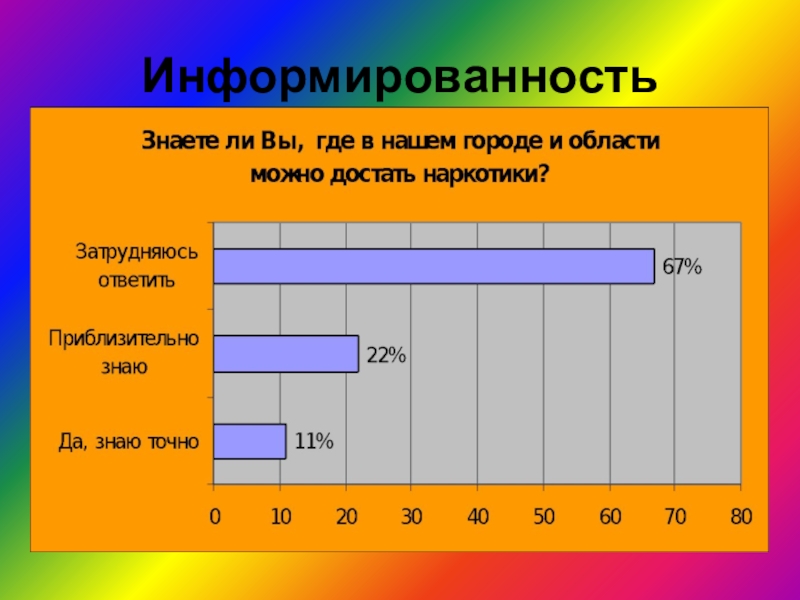 Информированность

Знаете ли Вы, где в нашем городе и области можно достать наркотики?

Затрудняюсь ответить 67%

Приблизительно знаю 22%

Да, знаю точно 11%

0 10 20 30 40 50 60 70 80